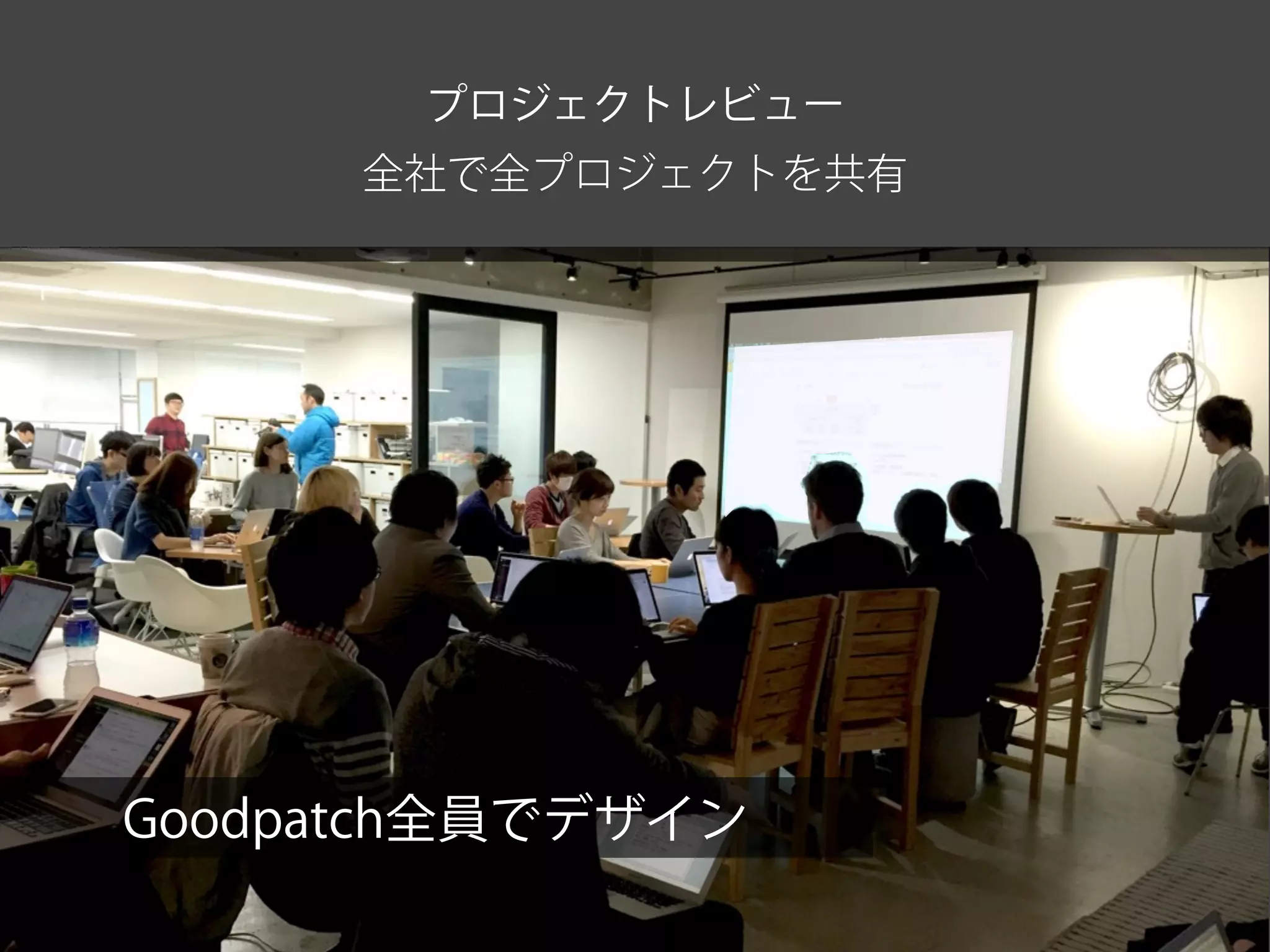 プロジェクトレビュー
全社で全プロジェクトを共有

Goodpatch全員でデザイン